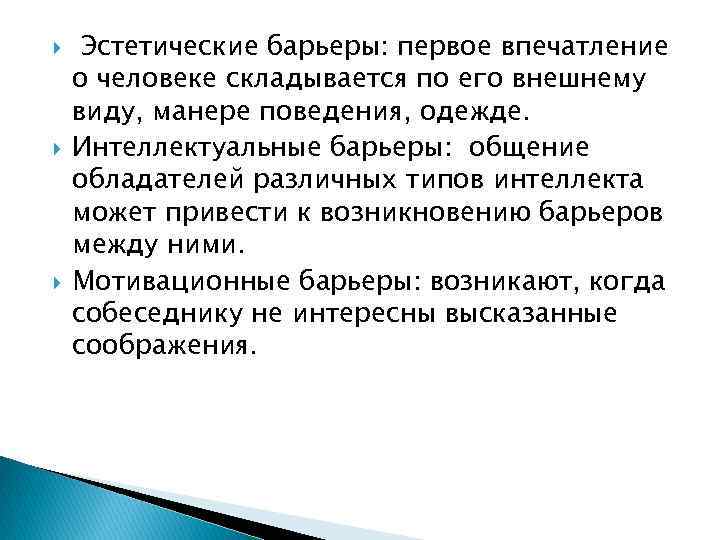 Эстетические барьеры: первое впечатление о человеке складывается по его внешнему виду, манере поведения, одежде.

Интеллектуальные барьеры: общение обладателей различных типов интеллекта может привести к возникновению барьеров между ними.

Мотивационные барьеры: возникают, когда собеседнику не интересны высказанные соображения.